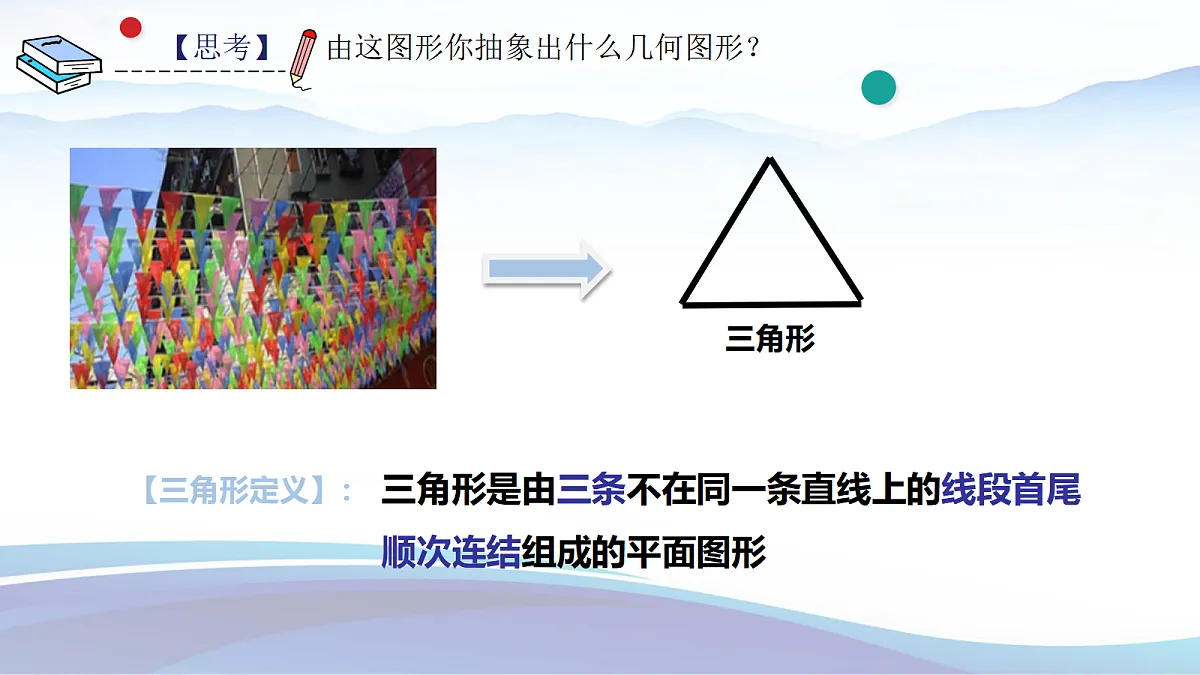 【思考】由这图形你抽象出什么几何图形？

三角形

【三角形定义】：三角形是由三条不在同一条直线上的线段首尾顺次连结组成的平面图形